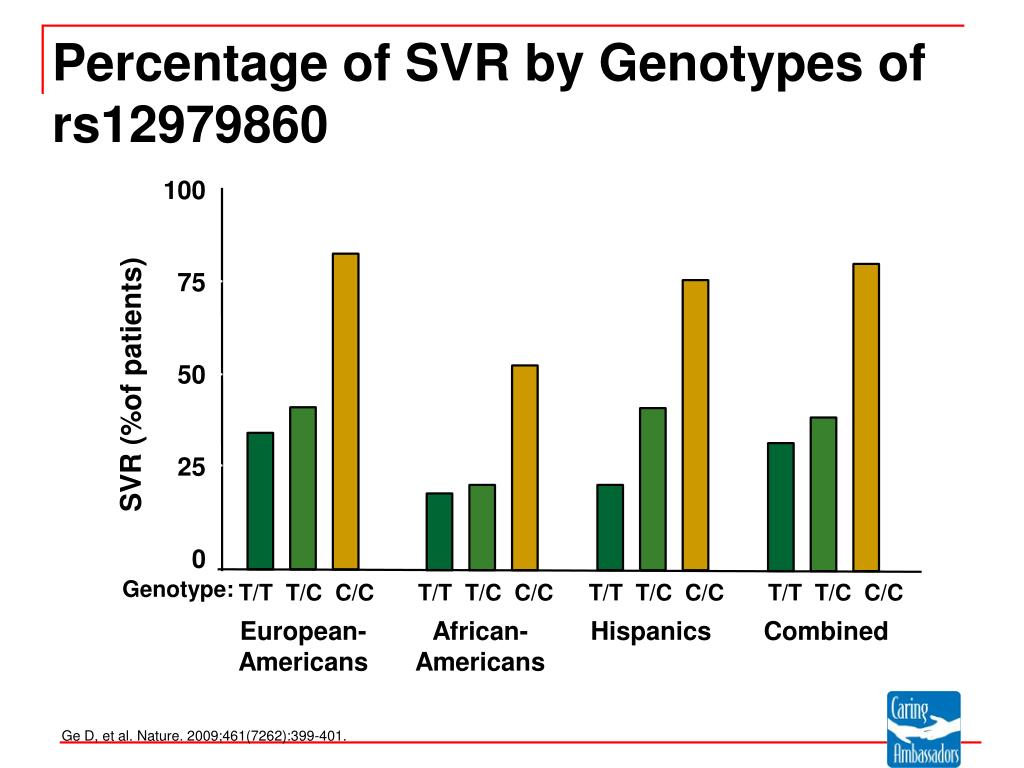 Percentage of SVR by Genotypes of rs12979860

SVR (%of patients)

100

75

50

25

0

Genotype: T/T T/C C/C T/T T/C C/C T/T T/C C/C T/T T/C C/C

European-Americans

African-Americans

Hispanics

Combined

Ge D, et al. Nature. 2009;461(7262):399-401.

Caring Ambassadors